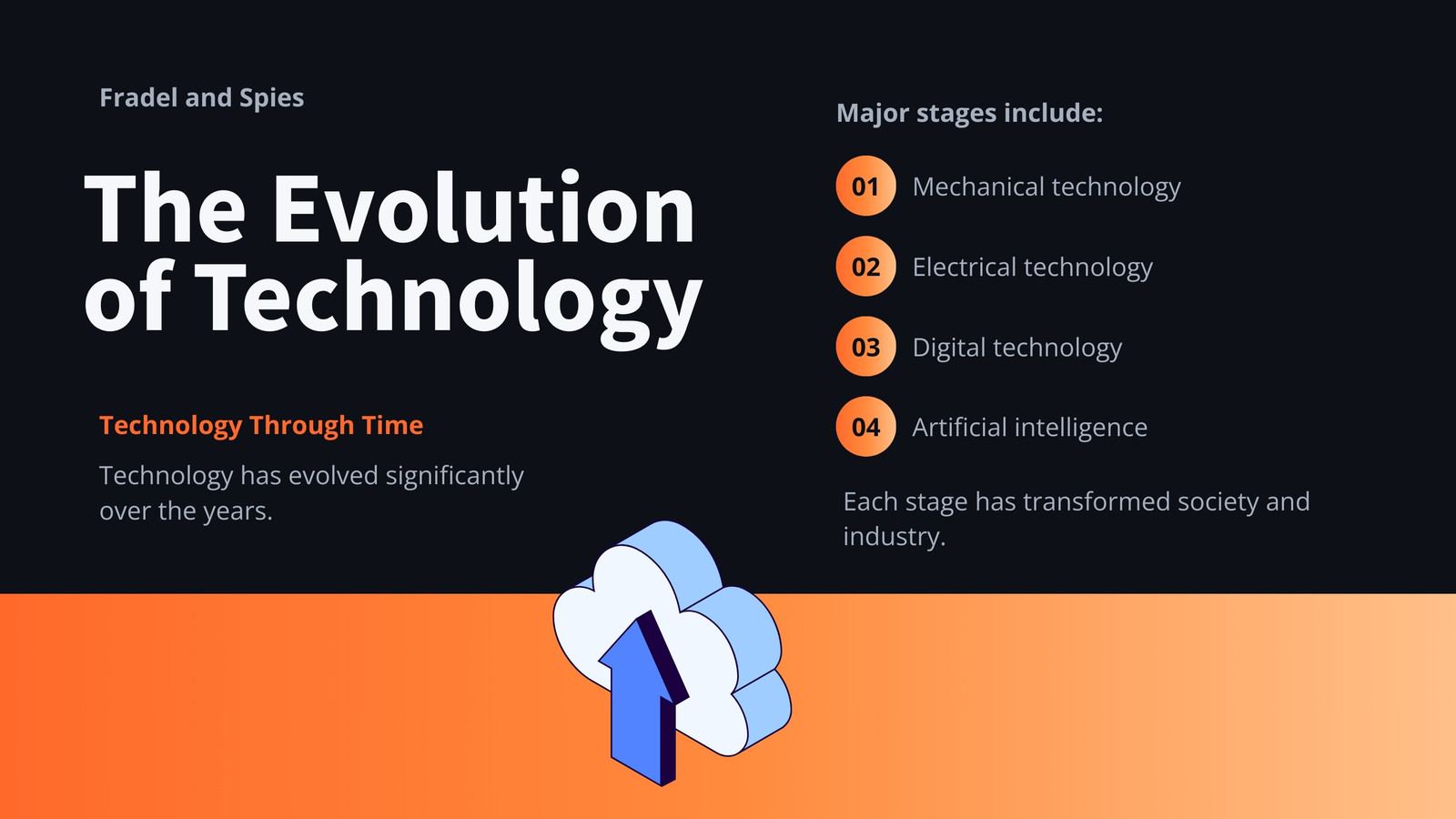 Fradel and Spies

The Evolution of Technology

Technology Through Time

Technology has evolved significantly over the years.

Major stages include:

01 Mechanical technology

02 Electrical technology

03 Digital technology

04 Artificial intelligence

Each stage has transformed society and industry.